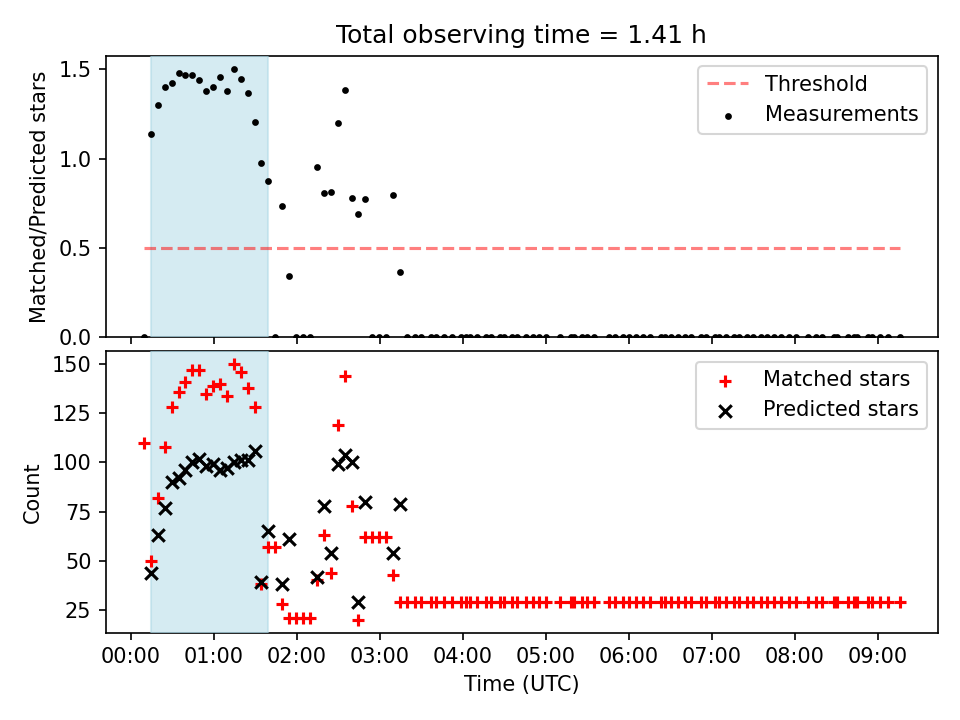 Total observing time = 1.41 h

Matched/Predicted stars

1.5
1.0
0.5
0.0

Threshold
Measurements

Count

150
125
100
75
50
25

Matched stars
Predicted stars

00:00 01:00 02:00 03:00 04:00 05:00 06:00 07:00 08:00 09:00

Time (UTC)